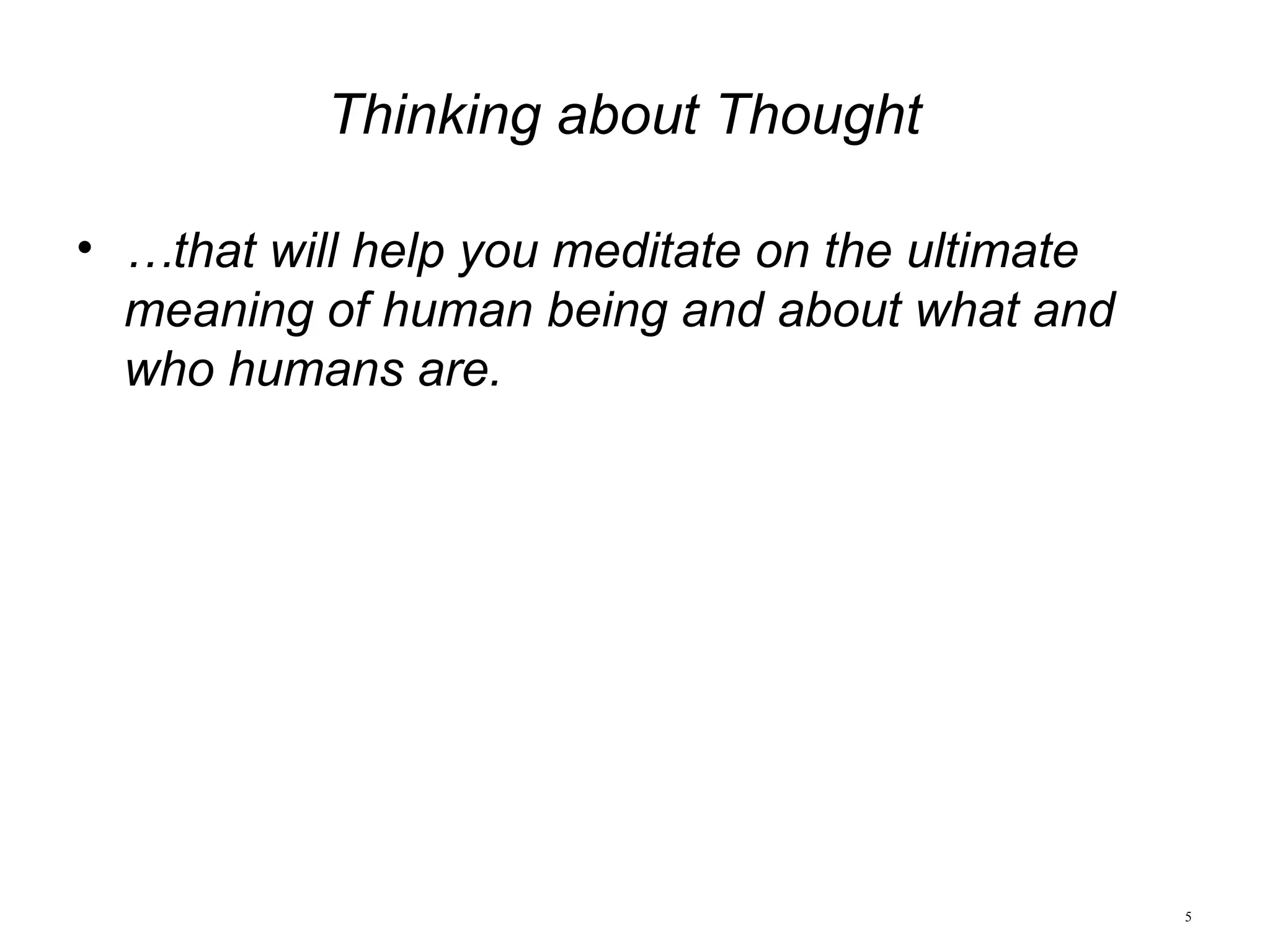 Thinking about Thought

• …that will help you meditate on the ultimate meaning of human being and about what and who humans are.

5